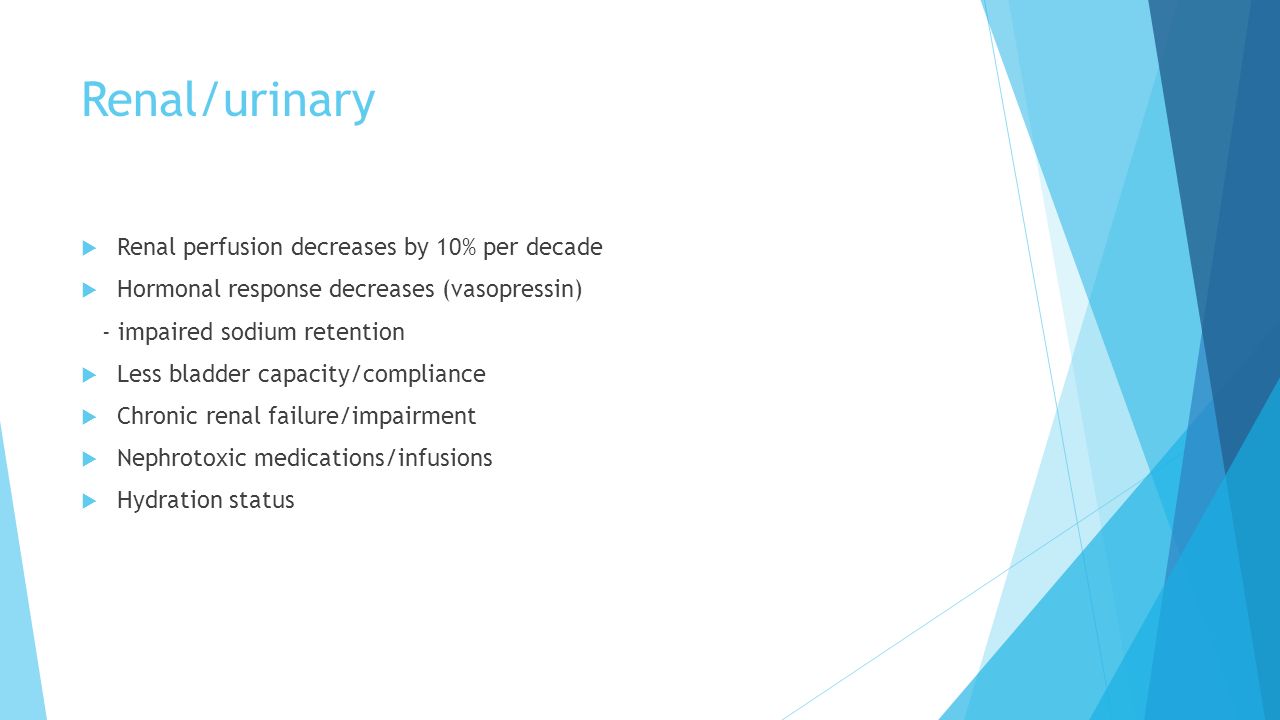 Renal/urinary

Renal perfusion decreases by 10% per decade

Hormonal response decreases (vasopressin)

- impaired sodium retention

Less bladder capacity/compliance

Chronic renal failure/impairment

Nephrotoxic medications/infusions

Hydration status